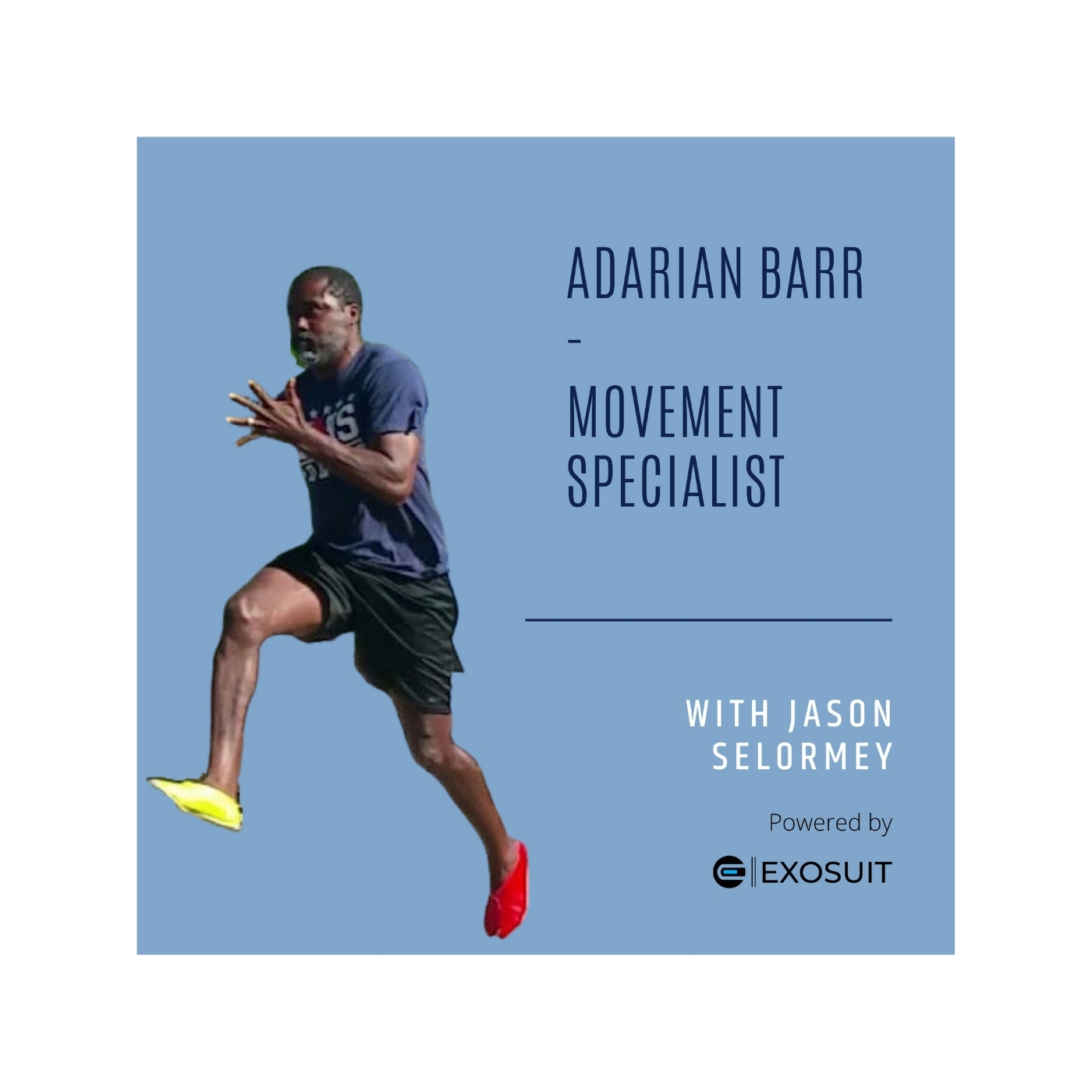 ADARIAN BARR
-
MOVEMENT SPECIALIST

WITH JASON SELORMEY

Powered by

EXOSUIT